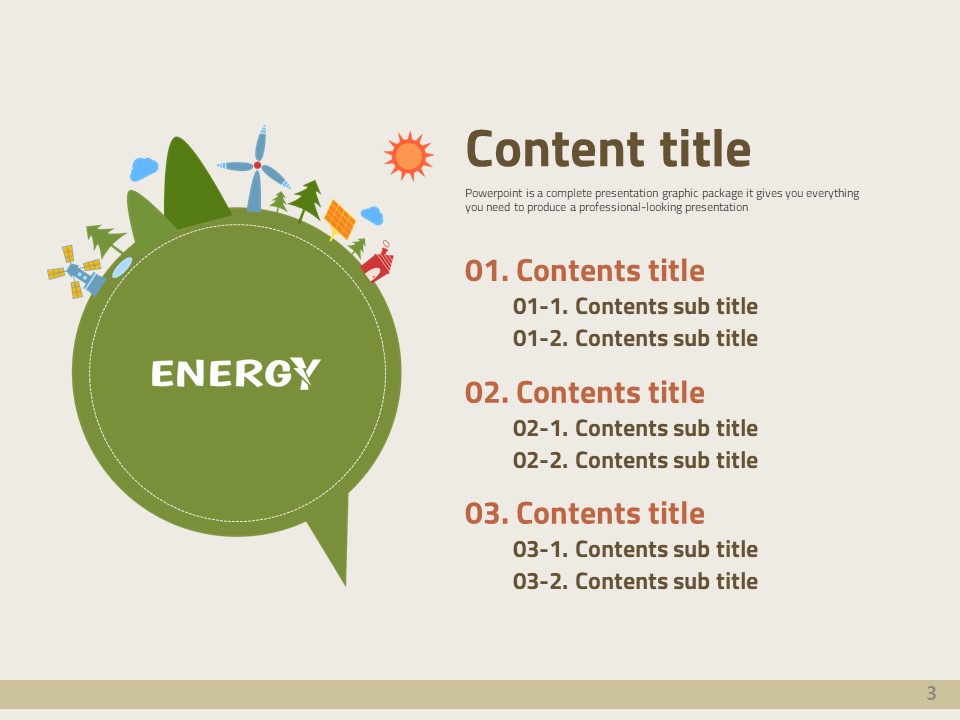 ENERGY

Content title

Powerpoint is a complete presentation graphic package it gives you everything you need to produce a professional-looking presentation

01. Contents title

01-1. Contents sub title

01-2. Contents sub title

02. Contents title

02-1. Contents sub title

02-2. Contents sub title

03. Contents title

03-1. Contents sub title

03-2. Contents sub title

3